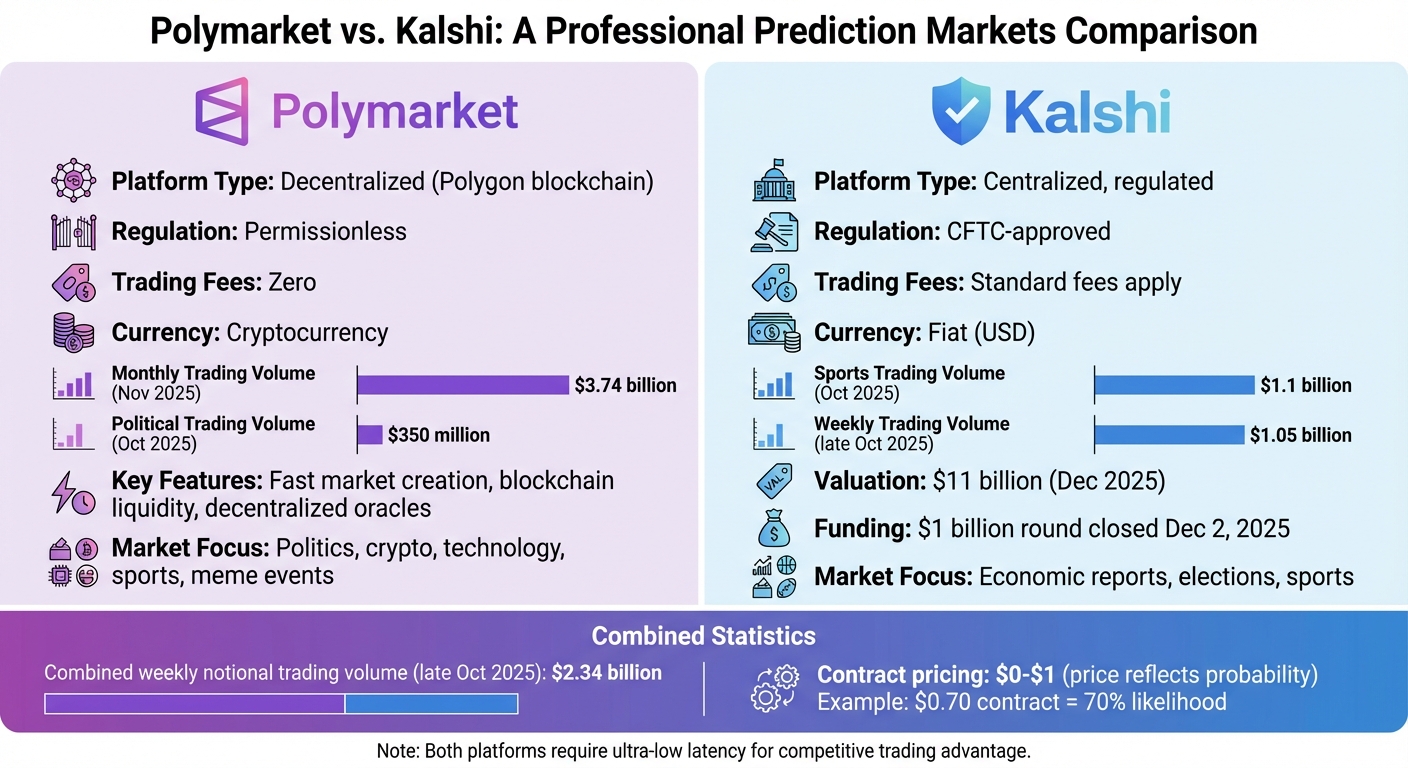 Polymarket vs. Kalshi: A Professional Prediction Markets Comparison

Polymarket

Platform Type: Decentralized (Polygon blockchain)

Regulation: Permissionless

Trading Fees: Zero

Currency: Cryptocurrency

Monthly Trading Volume (Nov 2025) $3.74 billion

Political Trading Volume (Oct 2025) $350 million

Key Features: Fast market creation, blockchain liquidity, decentralized oracles

Market Focus: Politics, crypto, technology, sports, meme events

Kalshi

Platform Type: Centralized, regulated

Regulation: CFTC-approved

Trading Fees: Standard fees apply

Currency: Fiat (USD)

Sports Trading Volume (Oct 2025) $1.1 billion

Weekly Trading Volume (late Oct 2025) $1.05 billion

Valuation: $11 billion (Dec 2025)

Funding: $1 billion round closed Dec 2, 2025

Market Focus: Economic reports, elections, sports

Combined Statistics

Combined weekly notional trading volume (late Oct 2025): $2.34 billion

Contract pricing: $0-$1 (price reflects probability)
Example: $0.70 contract = 70% likelihood

Note: Both platforms require ultra-low latency for competitive trading advantage.